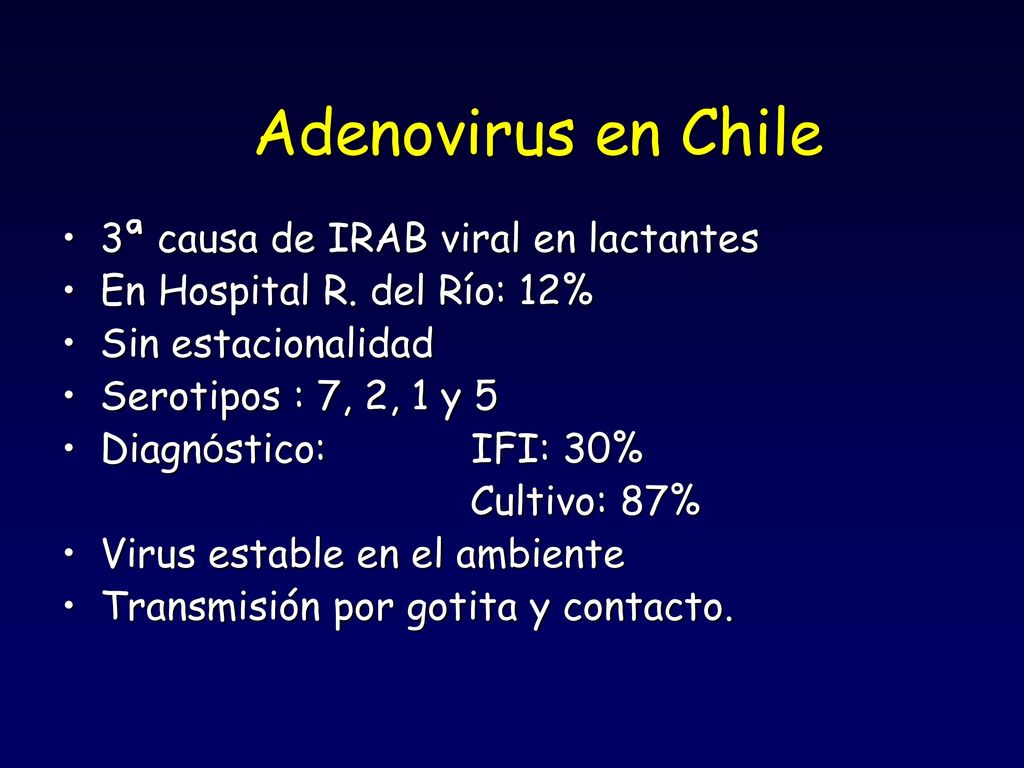 Adenovirus en Chile

• 3ª causa de IRAB viral en lactantes
• En Hospital R. del Río: 12%
• Sin estacionalidad
• Serotipos : 7, 2, 1 y 5
• Diagnóstico: IFI: 30%
Cultivo: 87%
• Virus estable en el ambiente
• Transmisión por gotita y contacto.